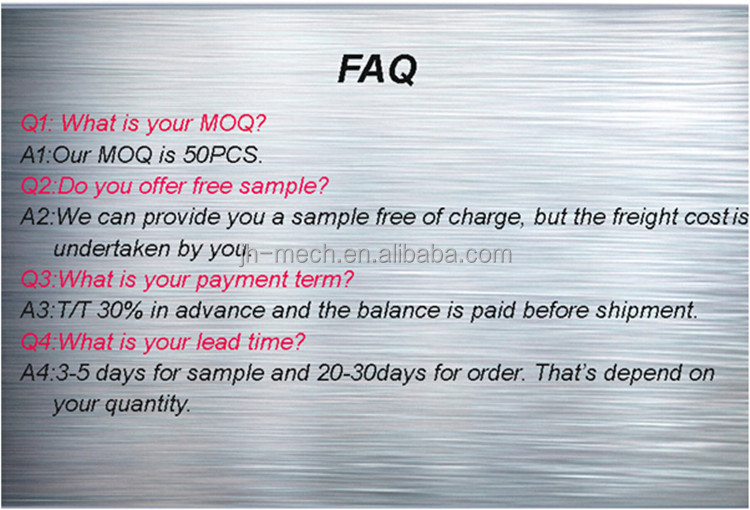 FAQ

Q1: What is your MOQ?

A1:Our MOQ is 50PCS.

Q2:Do you offer free sample?

A2:We can provide you a sample free of charge, but the freight cost is undertaken by you.

jh-mech.en.alibaba.com

Q3:What is your payment term?

A3:T/T 30% in advance and the balance is paid before shipment.

Q4:What is your lead time?

A4:3-5 days for sample and 20-30days for order. That's depend on your quantity.